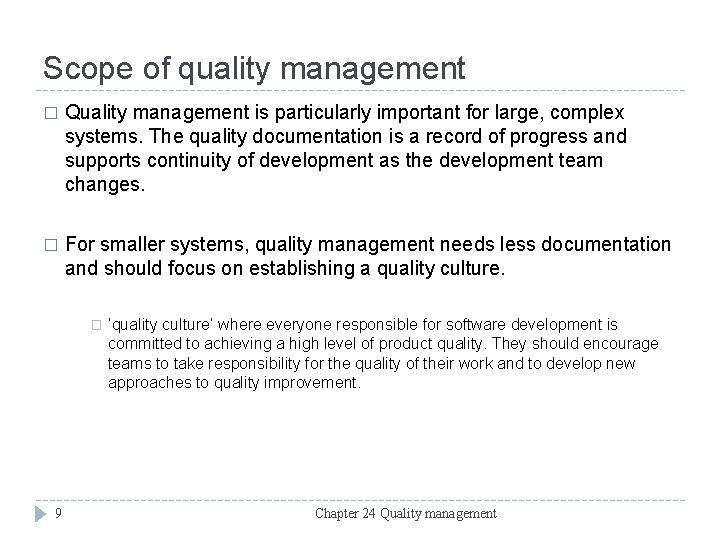 Scope of quality management

□ Quality management is particularly important for large, complex systems. The quality documentation is a record of progress and supports continuity of development as the development team changes.

□ For smaller systems, quality management needs less documentation and should focus on establishing a quality culture.

□ 'quality culture' where everyone responsible for software development is committed to achieving a high level of product quality. They should encourage teams to take responsibility for the quality of their work and to develop new approaches to quality improvement.

9

Chapter 24 Quality management